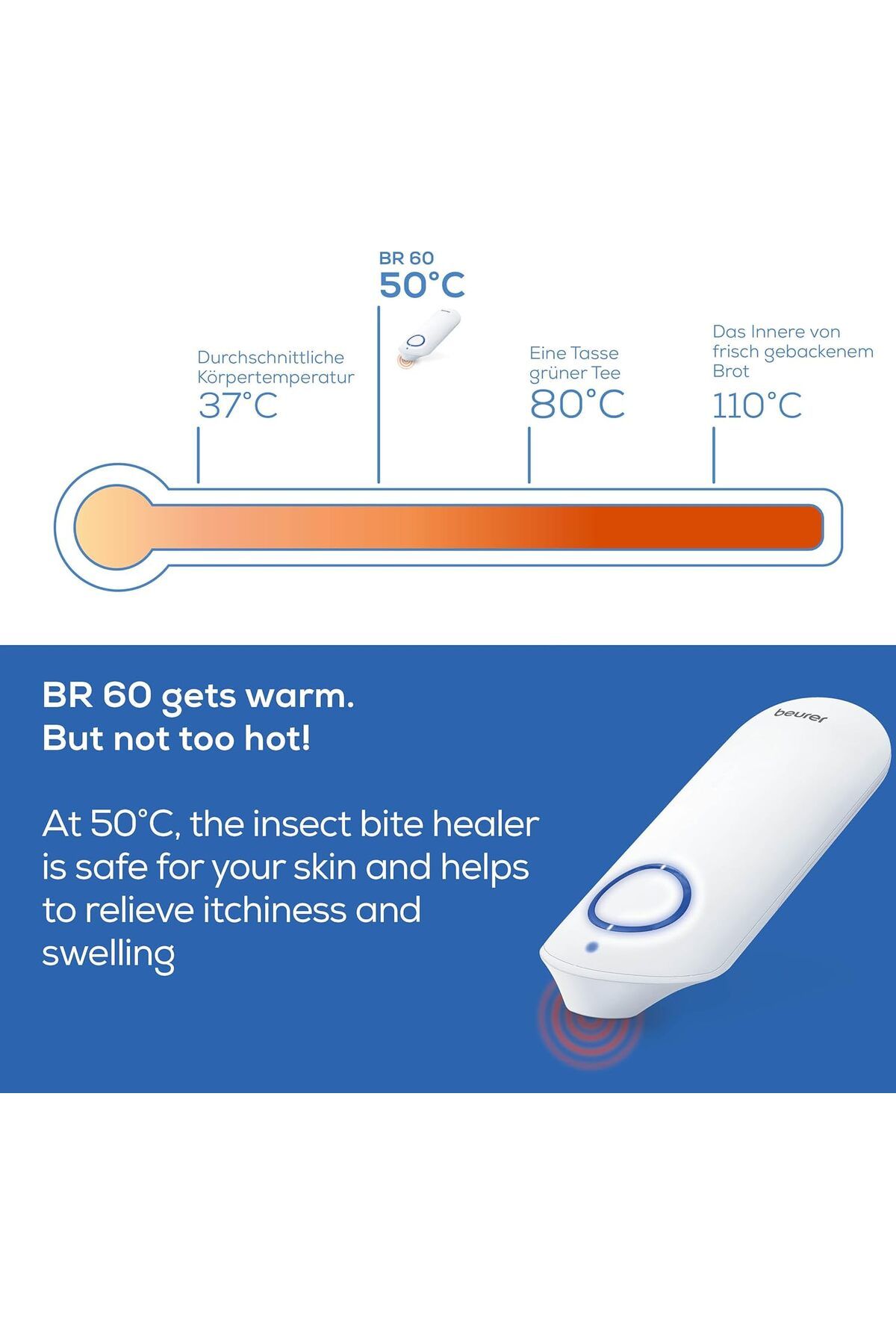 Durchschnittliche Körpertemperatur
37°C

BR 60
50°C

Eine Tasse grüner Tee
80°C

Das Innere von frisch gebackenem Brot
110°C

BR 60 gets warm.
But not too hot!

At 50°C, the insect bite healer is safe for your skin and helps to relieve itchiness and swelling

beurer